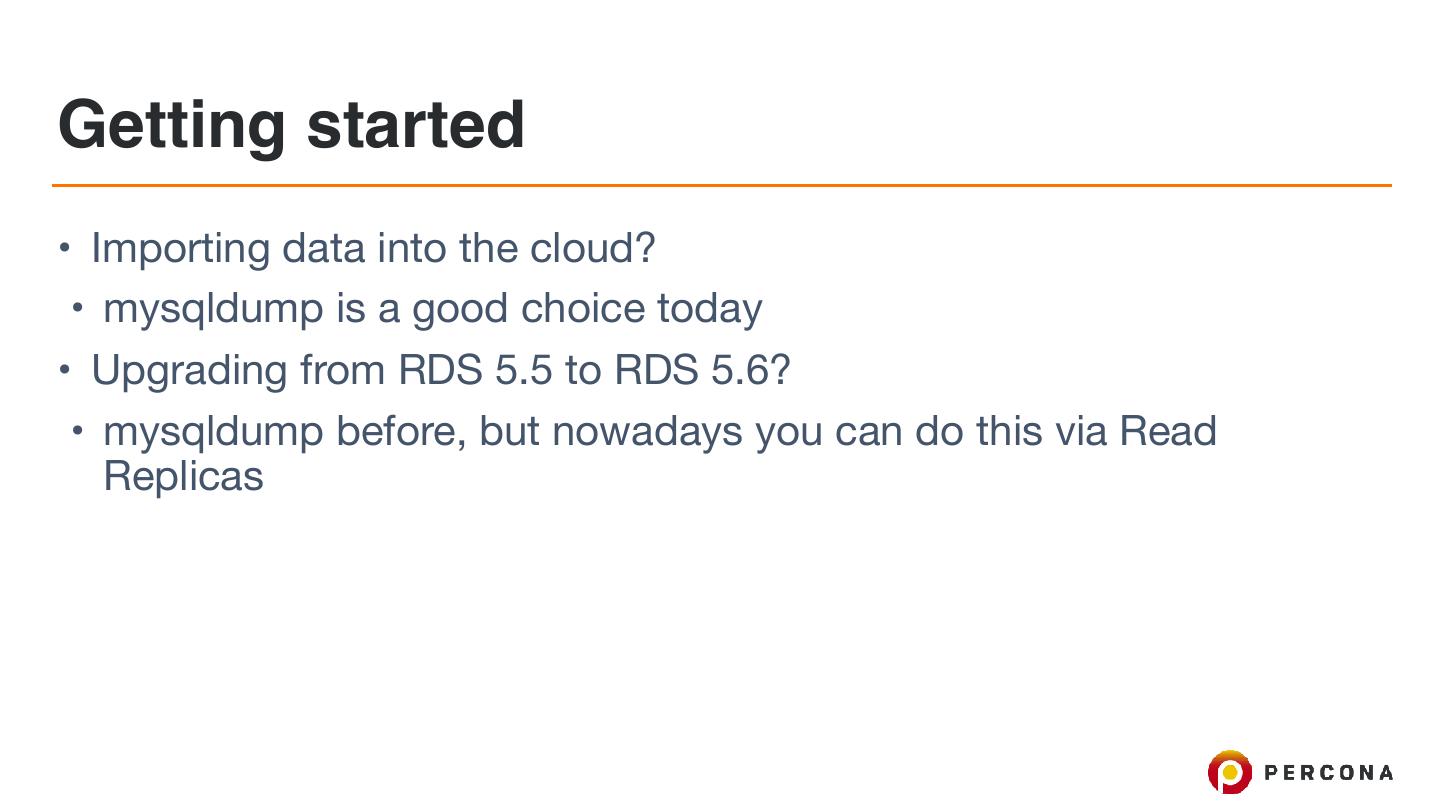 Getting started

• Importing data into the cloud?
  • mysqldump is a good choice today
• Upgrading from RDS 5.5 to RDS 5.6?
  • mysqldump before, but nowadays you can do this via Read Replicas

PERCONA